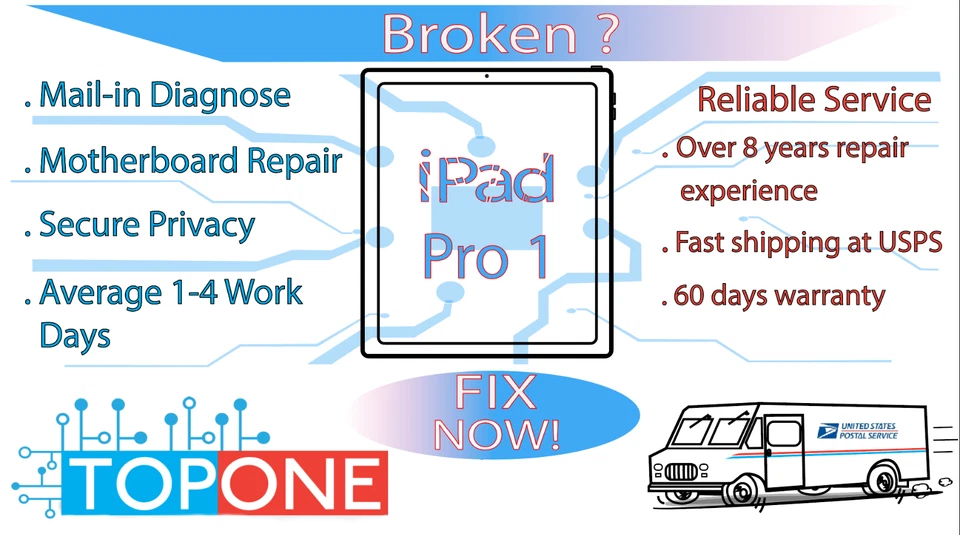 Broken ?

. Mail-in Diagnose

. Motherboard Repair

. Secure Privacy

. Average 1-4 Work Days

iPad Pro 1

Reliable Service

. Over 8 years repair experience

. Fast shipping at USPS

. 60 days warranty

FIX NOW!

TOPONE

UNITED STATES POSTAL SERVICE